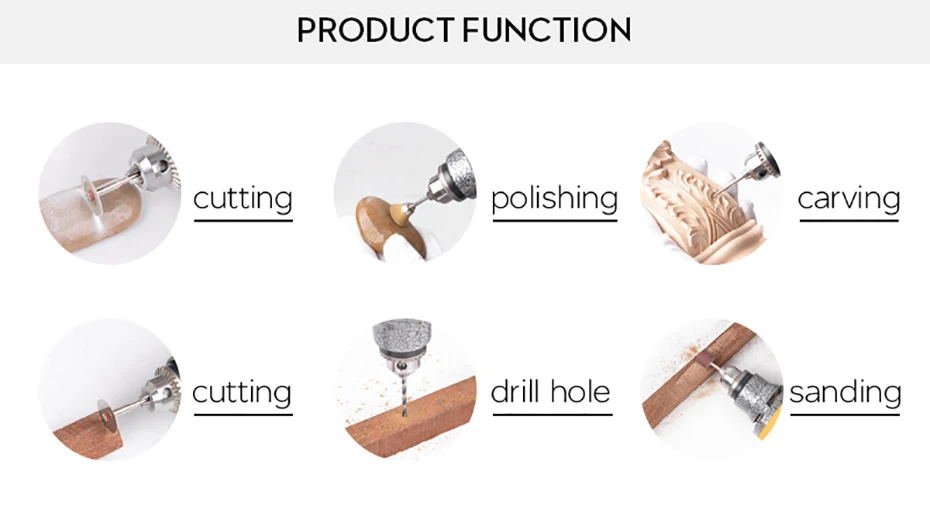 PRODUCT FUNCTION

cutting

polishing

carving

cutting

drill hole

sanding